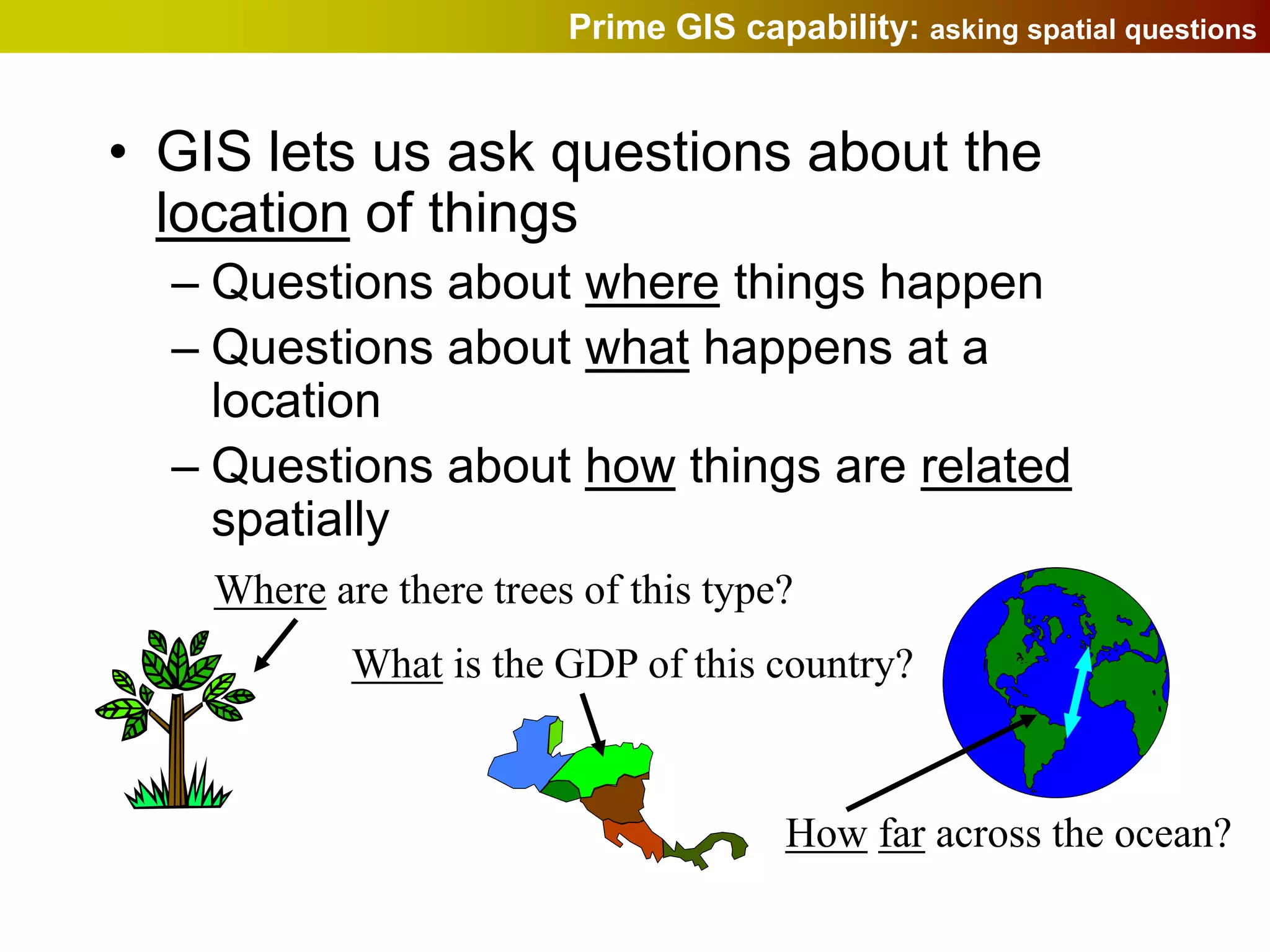 Prime GIS capability: asking spatial questions

• GIS lets us ask questions about the location of things

– Questions about where things happen

– Questions about what happens at a location

– Questions about how things are related spatially

Where are there trees of this type?

What is the GDP of this country?

How far across the ocean?